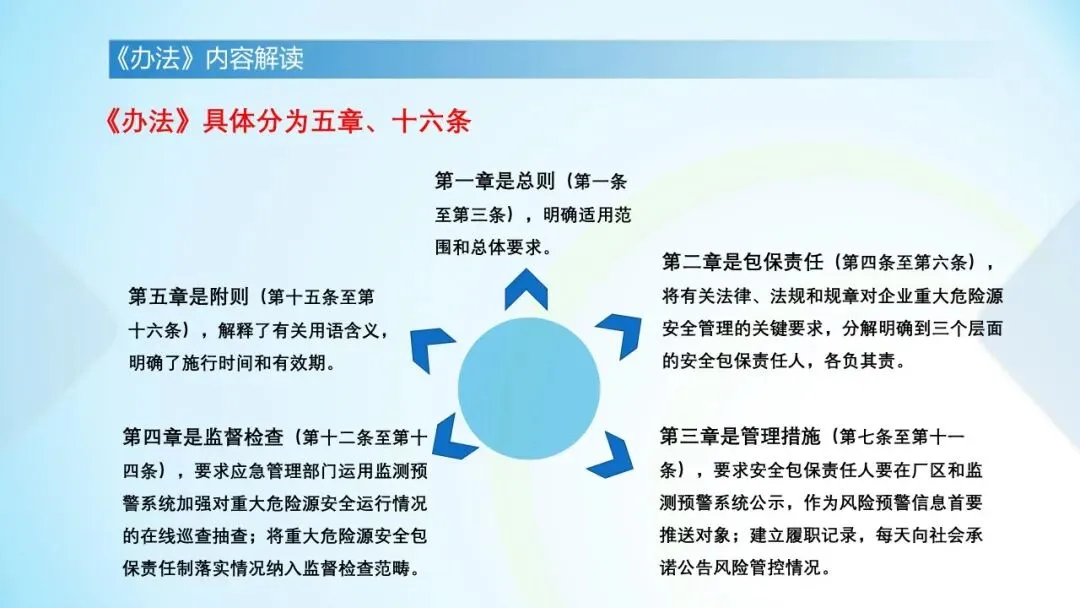 《办法》内容解读

《办法》具体分为五章、十六条

第一章是总则（第一条至第三条），明确适用范围和总体要求。

第二章是包保责任（第四条至第六条），将有关法律、法规和规章对企业重大危险源安全管理的关键要求，分解明确到三个层面的安全包保责任人，各负其责。

第三章是管理措施（第七条至第十一条），要求安全包保责任人要在厂区和监测预警系统公示，作为风险预警信息首要推送对象；建立履职记录，每天向社会承诺公告风险管控情况。

第四章是监督检查（第十二条至第十四条），要求应急管理部门运用监测预警系统加强对重大危险源安全运行情况的在线巡查抽查；将重大危险源安全包保责任制落实情况纳入监督检查范畴。

第五章是附则（第十五条至第十六条），解释了有关用语含义，明确了施行时间和有效期。